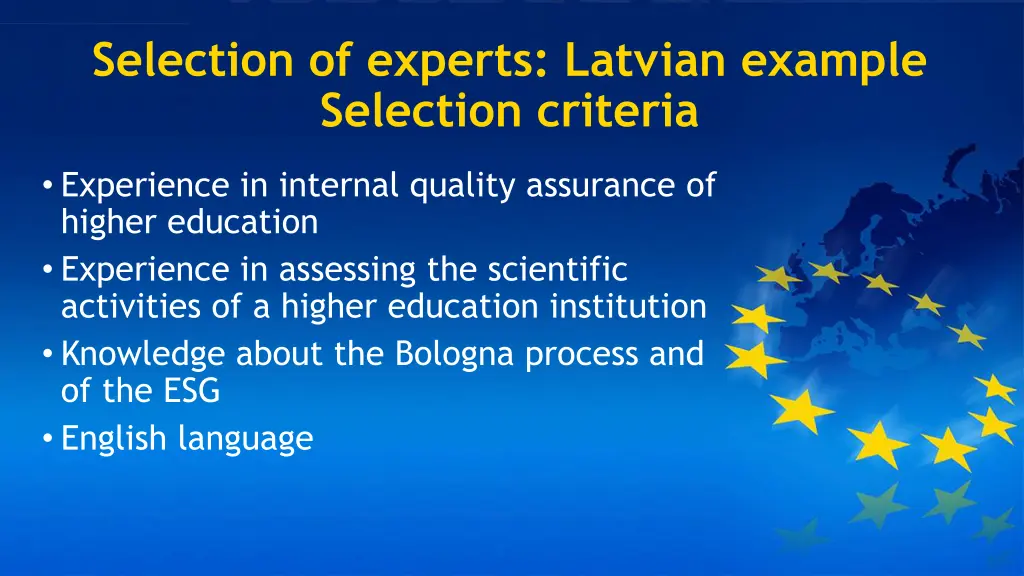 Selection of experts: Latvian example
Selection criteria

• Experience in internal quality assurance of higher education
• Experience in assessing the scientific activities of a higher education institution
• Knowledge about the Bologna process and of the ESG
• English language